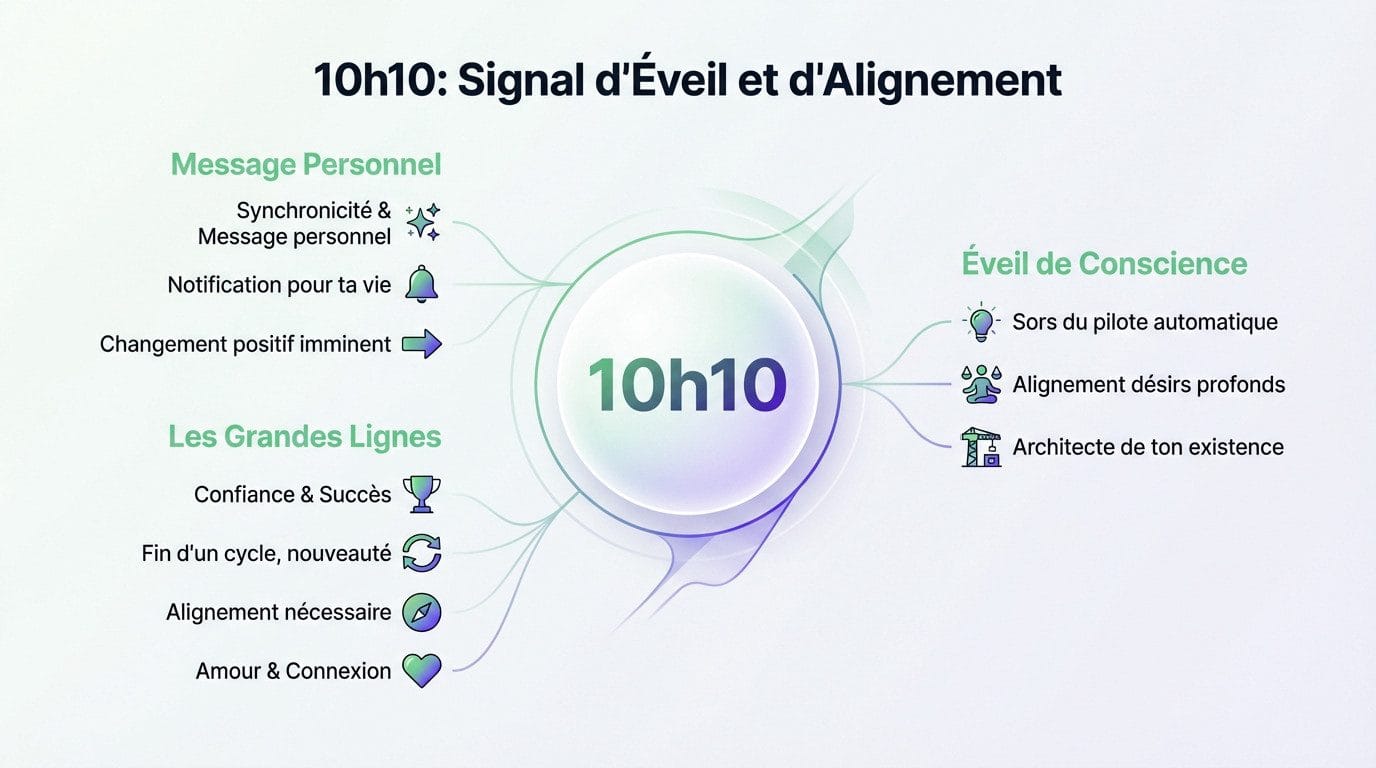 10h10: Signal d'Éveil et d'Alignement

Message Personnel

Synchronicité & Message personnel

Notification pour ta vie

Changement positif imminent

Les Grandes Lignes

Confiance & Succès

Fin d'un cycle, nouveauté

Alignement nécessaire

Amour & Connexion

10h10

Éveil de Conscience

Sors du pilote automatique

Alignement désirs profonds

Architecte de ton existence